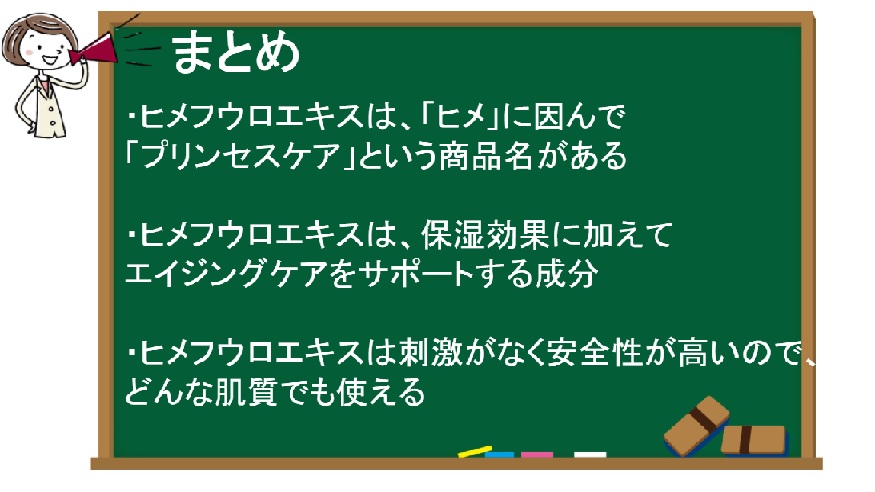 まとめ

・ヒメフウロエキスは、「ヒメ」に因んで「プリンセスケア」という商品名がある

・ヒメフウロエキスは、保湿効果に加えてエイジングケアをサポートする成分

・ヒメフウロエキスは刺激がなく安全性が高いので、どんな肌質でも使える